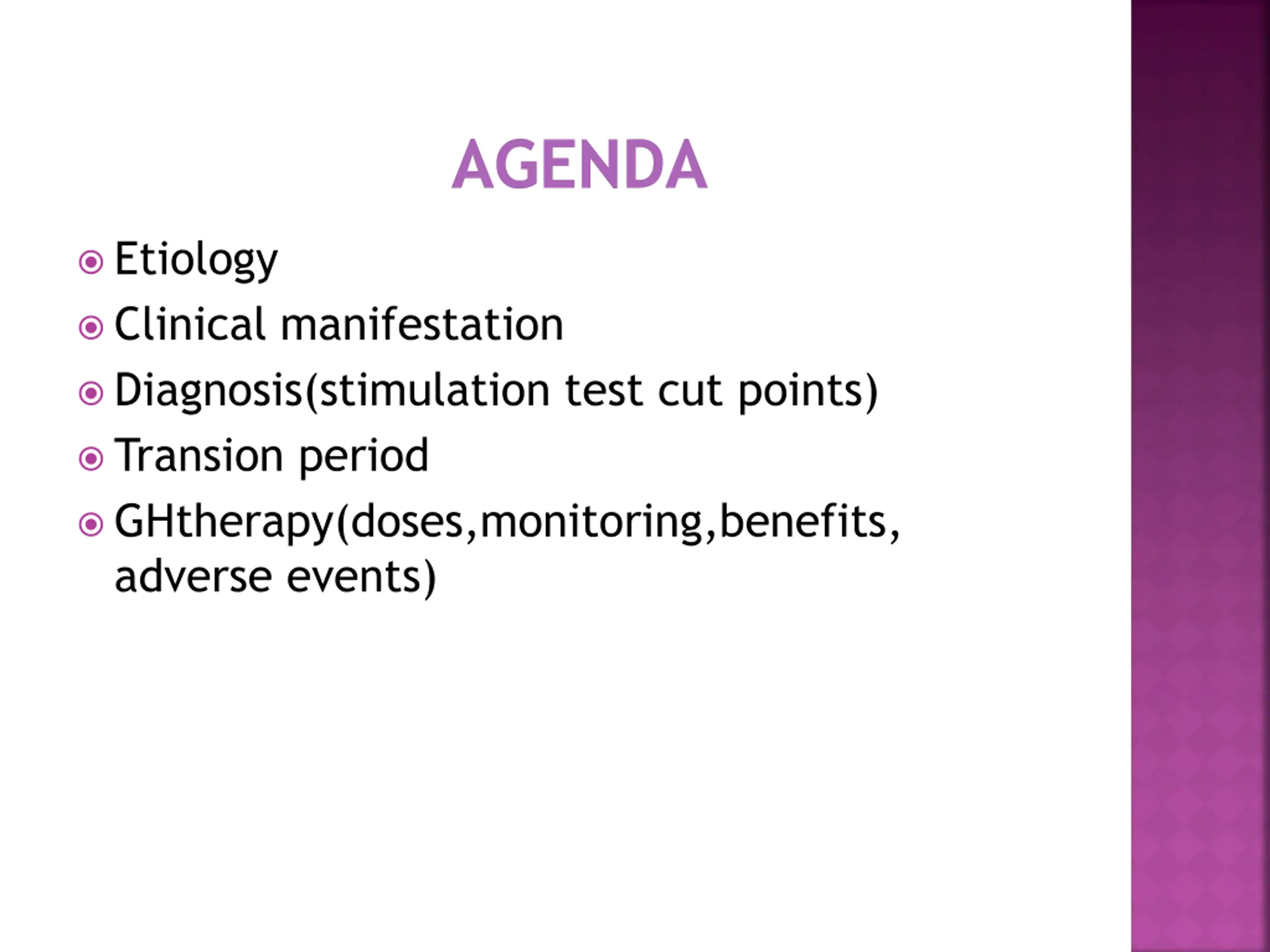 AGENDA

Etiology
Clinical manifestation
Diagnosis(stimulation test cut points)
Transion period
GHtherapy(doses,monitoring,benefits, adverse events)